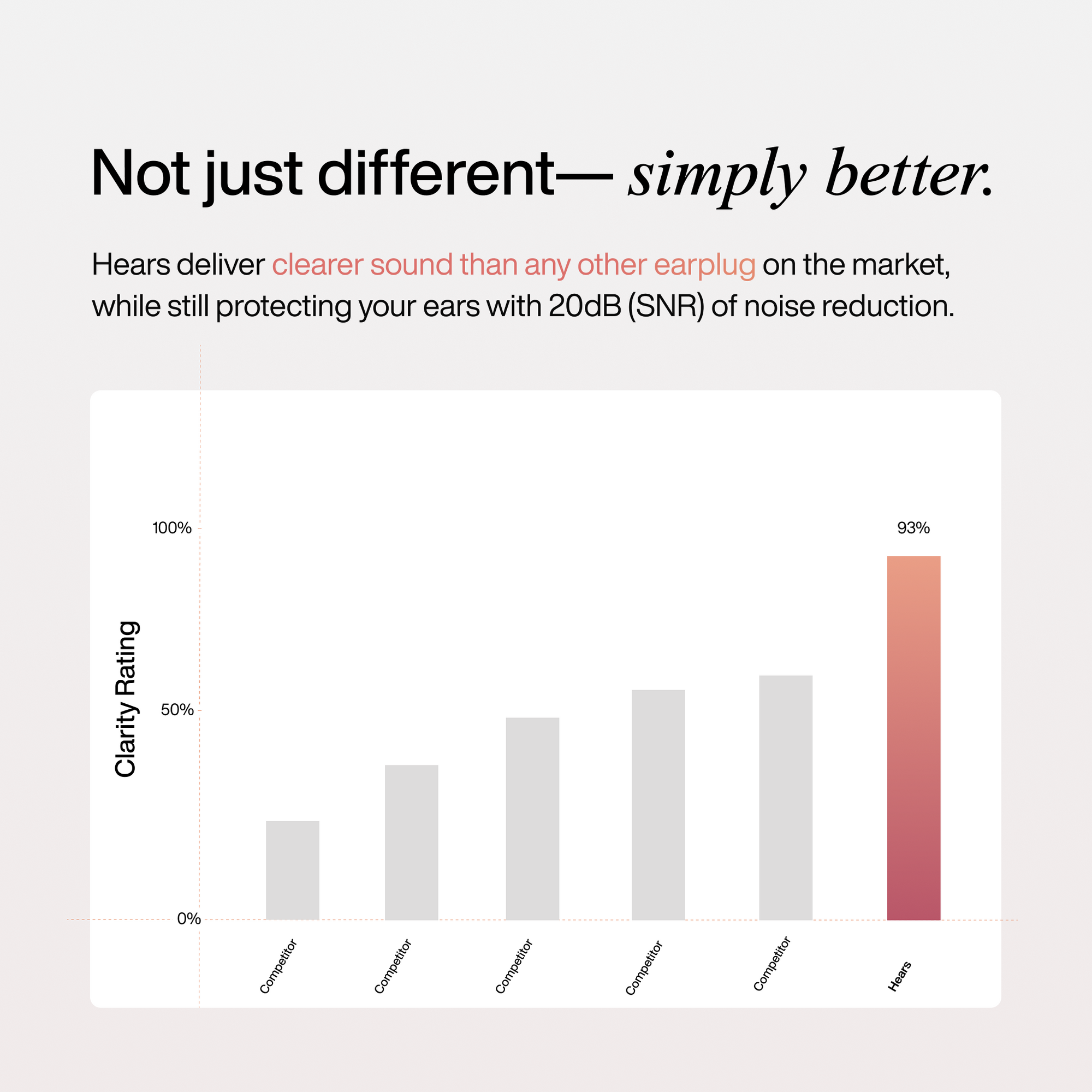 Not just different— simply better.

Hears deliver clearer sound than any other earplug on the market, while still protecting your ears with 20dB (SNR) of noise reduction.

Clarity Rating

100%

50%

0%

93%

Competitor

Competitor

Competitor

Competitor

Competitor

Hears